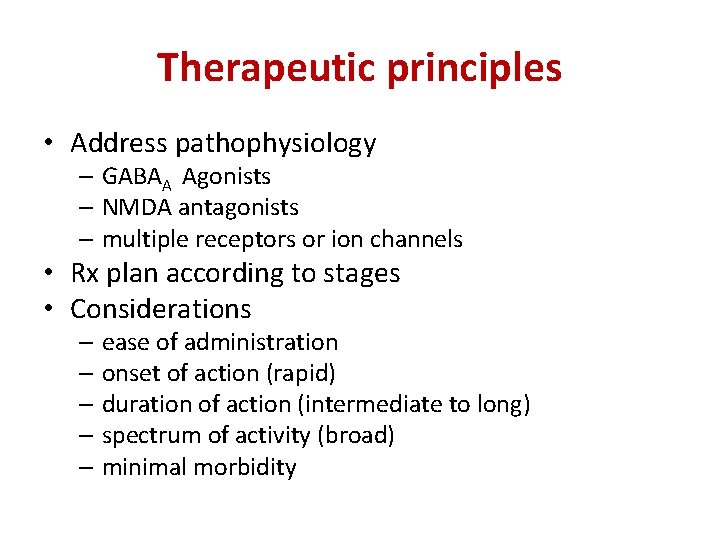 Therapeutic principles

• Address pathophysiology
– $GABA_A$ Agonists
– NMDA antagonists
– multiple receptors or ion channels
• Rx plan according to stages
• Considerations
– ease of administration
– onset of action (rapid)
– duration of action (intermediate to long)
– spectrum of activity (broad)
– minimal morbidity